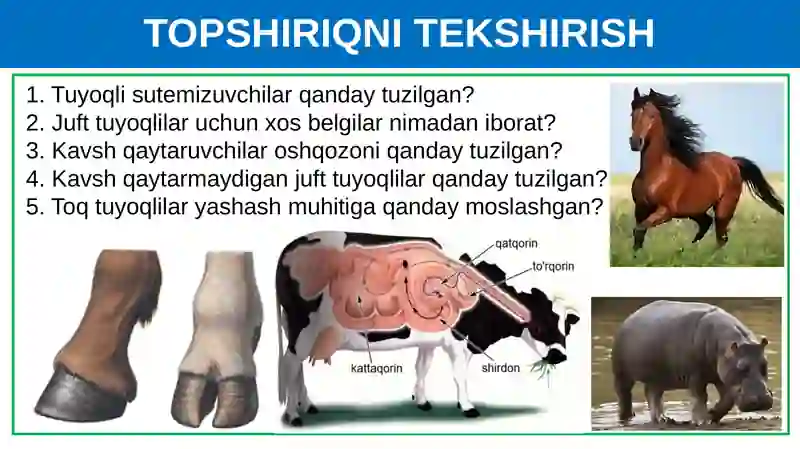 TOPSHIRIQNI TEKSHIRISH

1. Tuyoqli sutemizuvchilar qanday tuzilgan?
2. Juft tuyoqlilar uchun xos belgilar nimadan iborat?
3. Kavsh qaytaruvchilar oshqozoni qanday tuzilgan?
4. Kavsh qaytarmaydigan juft tuyoqlilar qanday tuzilgan?
5. Toq tuyoqlilar yashash muhitiga qanday moslashgan?

qatqorin
to'rqorin
kattaqorin
shirdon